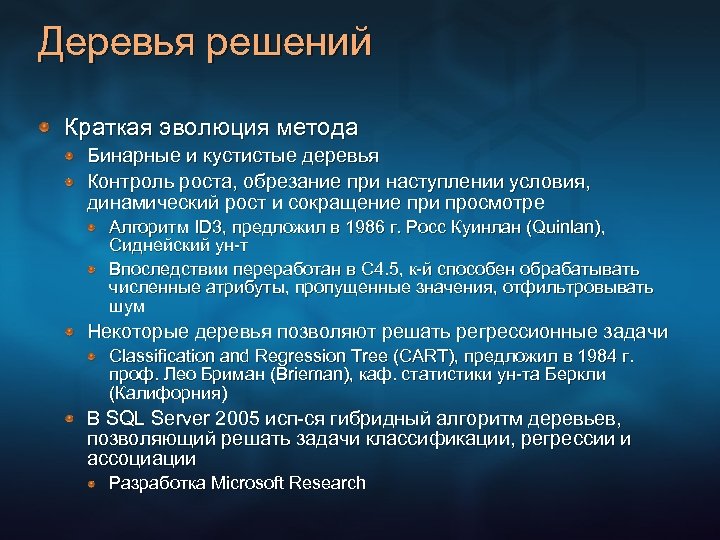 Деревья решений

Краткая эволюция метода

Бинарные и кустистые деревья

Контроль роста, обрезание при наступлении условия, динамический рост и сокращение при просмотре

Алгоритм ID3, предложил в 1986 г. Росс Куинлан (Quinlan), Сиднейский ун-т

Впоследствии переработан в C4.5, к-й способен обрабатывать численные атрибуты, пропущенные значения, отфильтровывать шум

Некоторые деревья позволяют решать регрессионные задачи

Classification and Regression Tree (CART), предложил в 1984 г. проф. Лео Бриман (Brieman), каф. статистики ун-та Беркли (Калифорния)

В SQL Server 2005 исп-ся гибридный алгоритм деревьев, позволяющий решать задачи классификации, регрессии и ассоциации

Разработка Microsoft Research